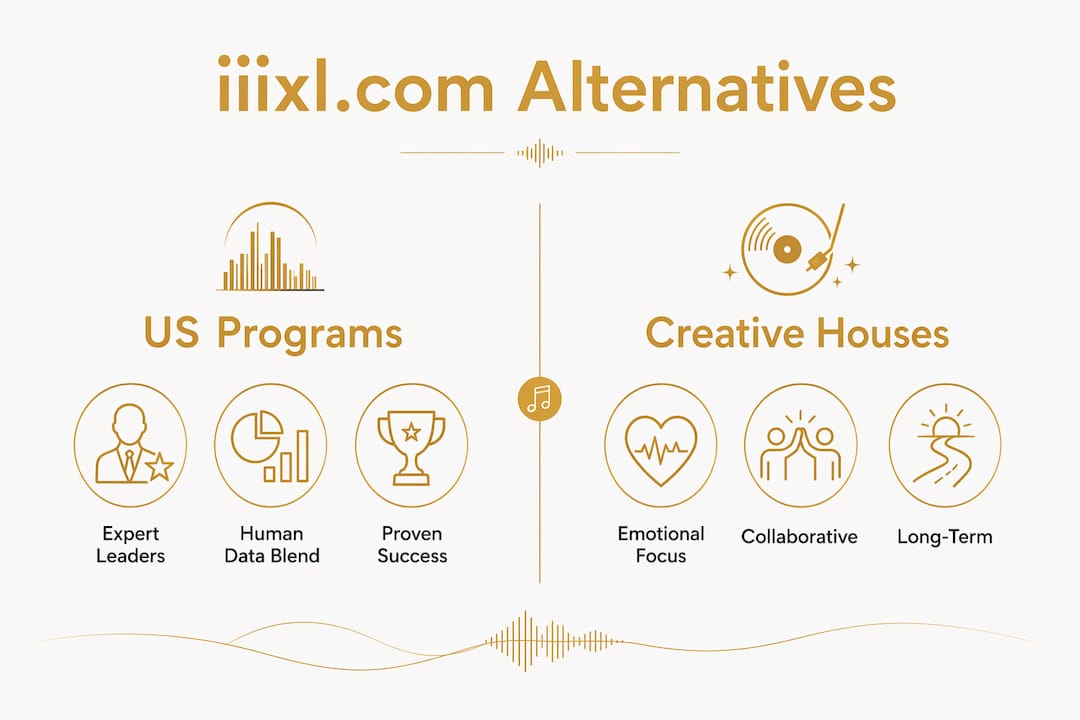 iiixl.com Alternatives

US Programs

Expert Leaders

Human Data Blend

Proven Success

Creative Houses

Emotional Focus

Collaborative

Long-Term